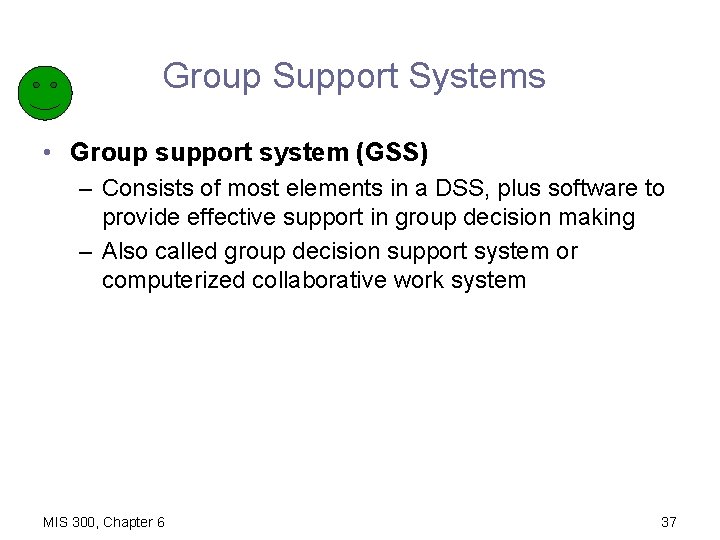 Group Support Systems

• Group support system (GSS)
– Consists of most elements in a DSS, plus software to provide effective support in group decision making
– Also called group decision support system or computerized collaborative work system

MIS 300, Chapter 6

37